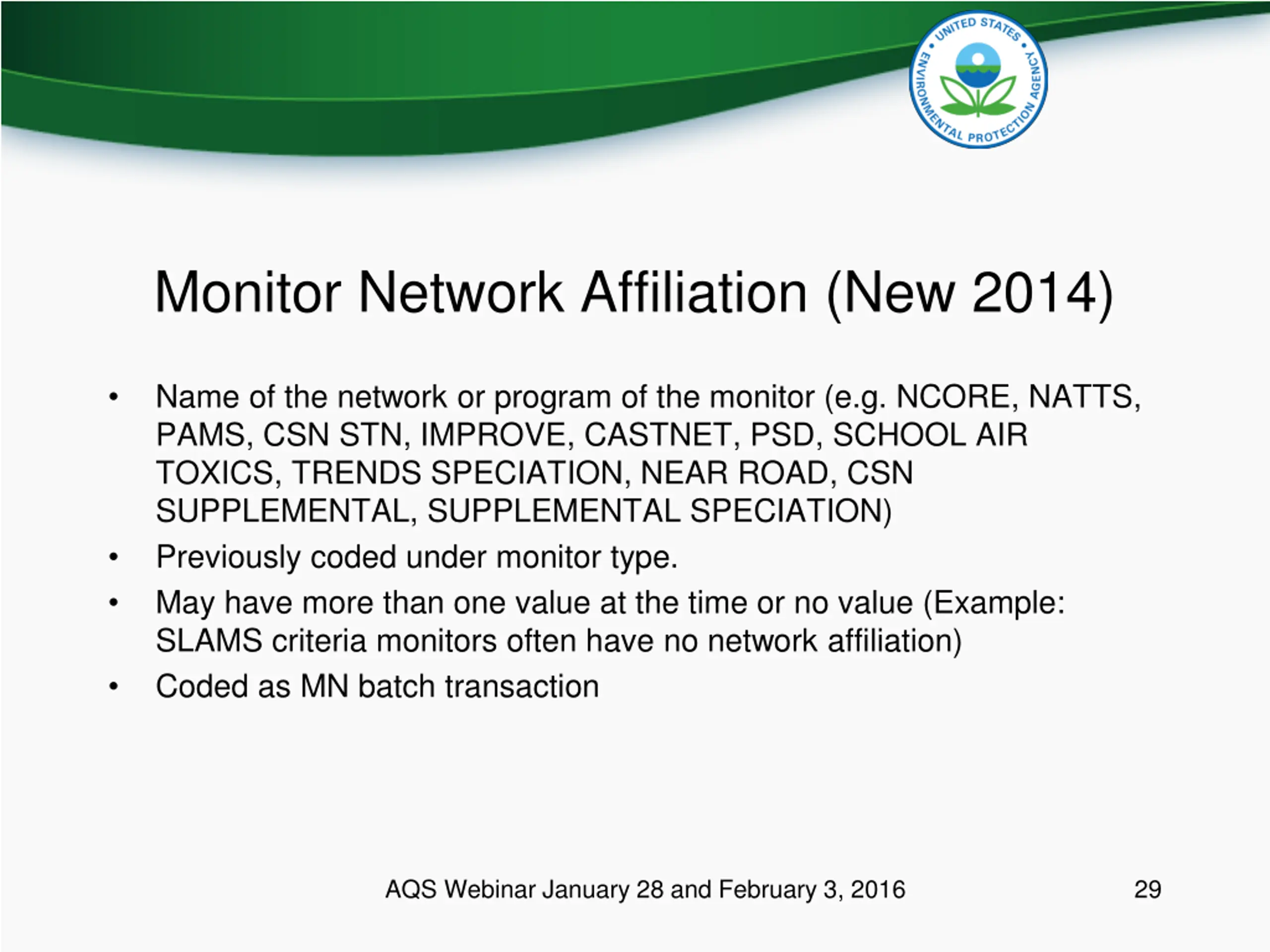 UNITED STATES • ENVIRONMENTAL PROTECTION AGENCY •

Monitor Network Affiliation (New 2014)

• Name of the network or program of the monitor (e.g. NCORE, NATTS, PAMS, CSN STN, IMPROVE, CASTNET, PSD, SCHOOL AIR TOXICS, TRENDS SPECIATION, NEAR ROAD, CSN SUPPLEMENTAL, SUPPLEMENTAL SPECIATION)
• Previously coded under monitor type.
• May have more than one value at the time or no value (Example: SLAMS criteria monitors often have no network affiliation)
• Coded as MN batch transaction

AQS Webinar January 28 and February 3, 2016

29